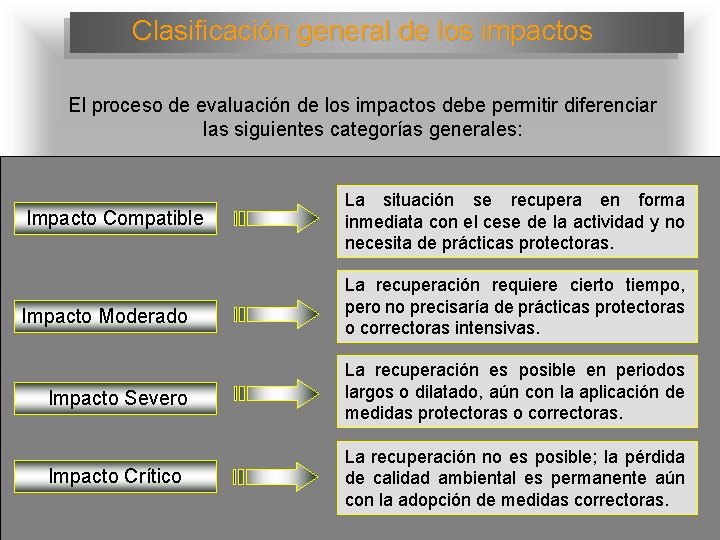 Clasificación general de los impactos

El proceso de evaluación de los impactos debe permitir diferenciar las siguientes categorías generales:

Impacto Compatible

La situación se recupera en forma inmediata con el cese de la actividad y no necesita de prácticas protectoras.

Impacto Moderado

La recuperación requiere cierto tiempo, pero no precisaría de prácticas protectoras o correctoras intensivas.

Impacto Severo

La recuperación es posible en periodos largos o dilatado, aún con la aplicación de medidas protectoras o correctoras.

Impacto Crítico

La recuperación no es posible; la pérdida de calidad ambiental es permanente aún con la adopción de medidas correctoras.